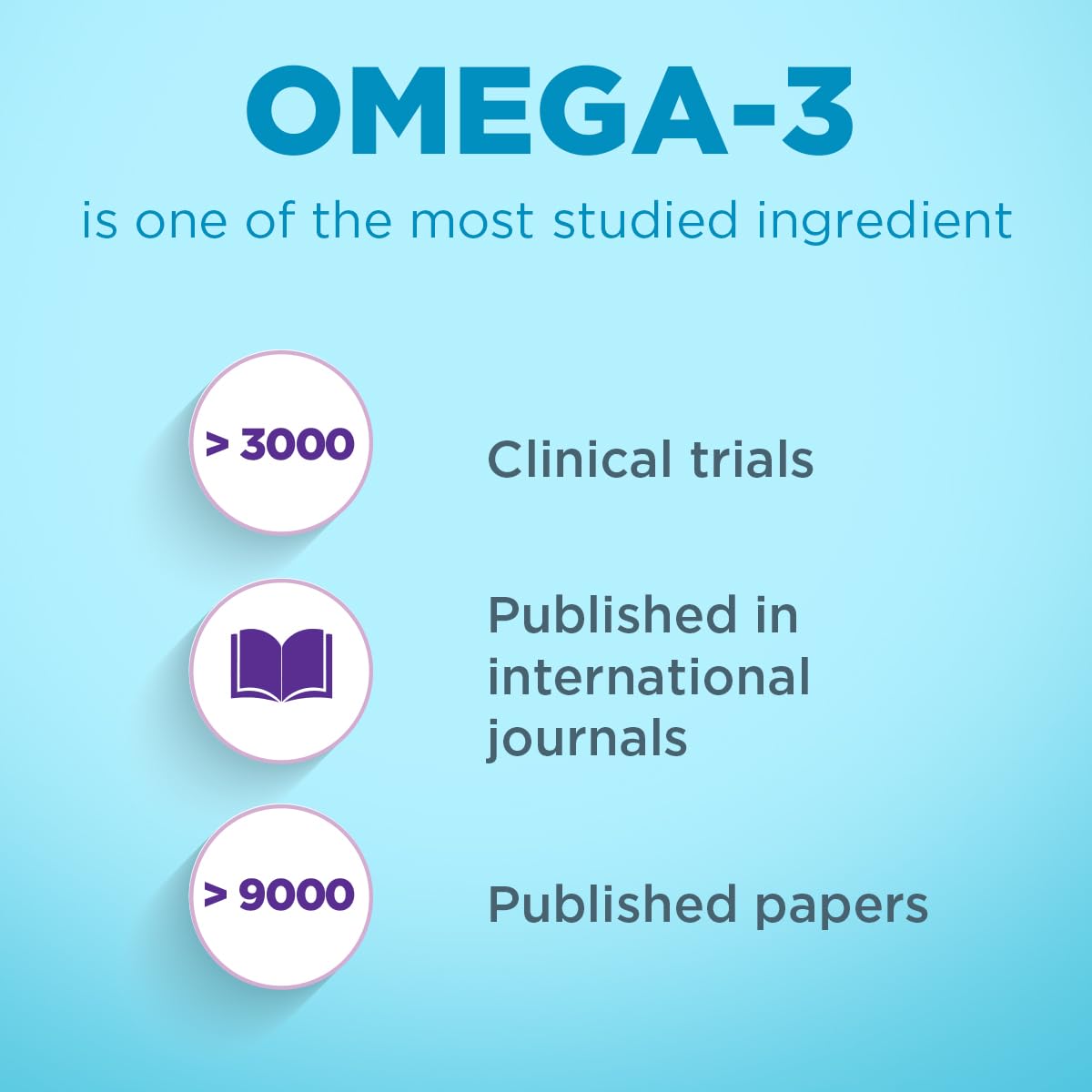 OMEGA-3

is one of the most studied ingredient

> 3000

Clinical trials

Published in international journals

> 9000

Published papers